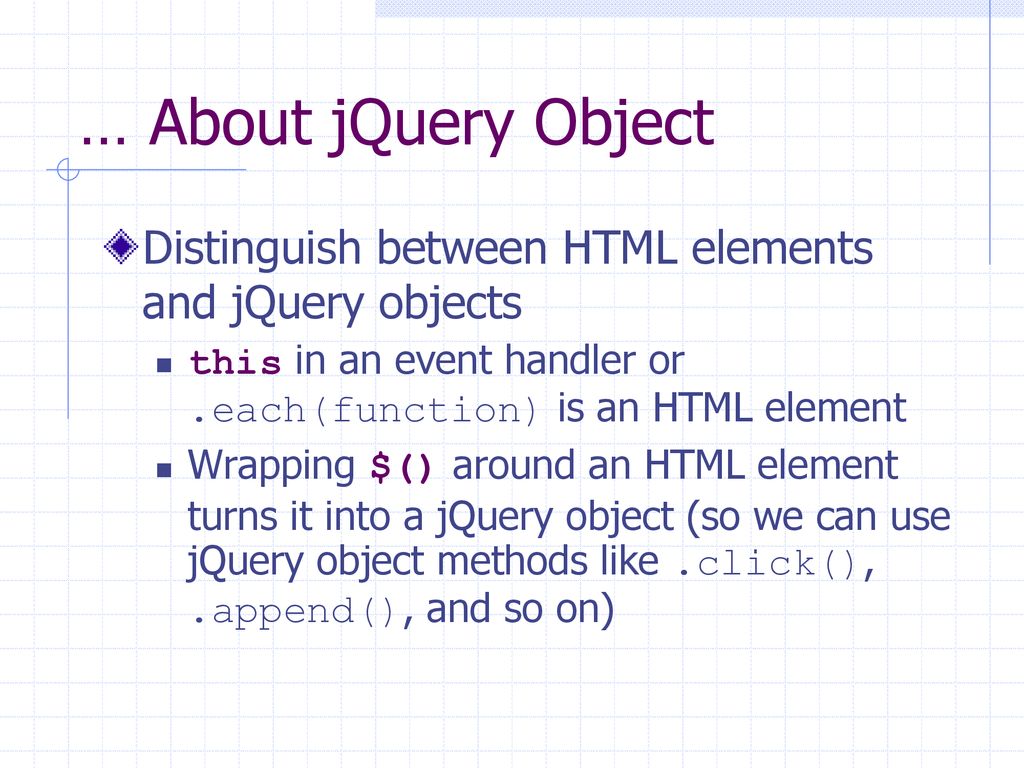 … About jQuery Object

Distinguish between HTML elements and jQuery objects

this in an event handler or .each(function) is an HTML element

Wrapping $() around an HTML element turns it into a jQuery object (so we can use jQuery object methods like .click(), .append(), and so on)